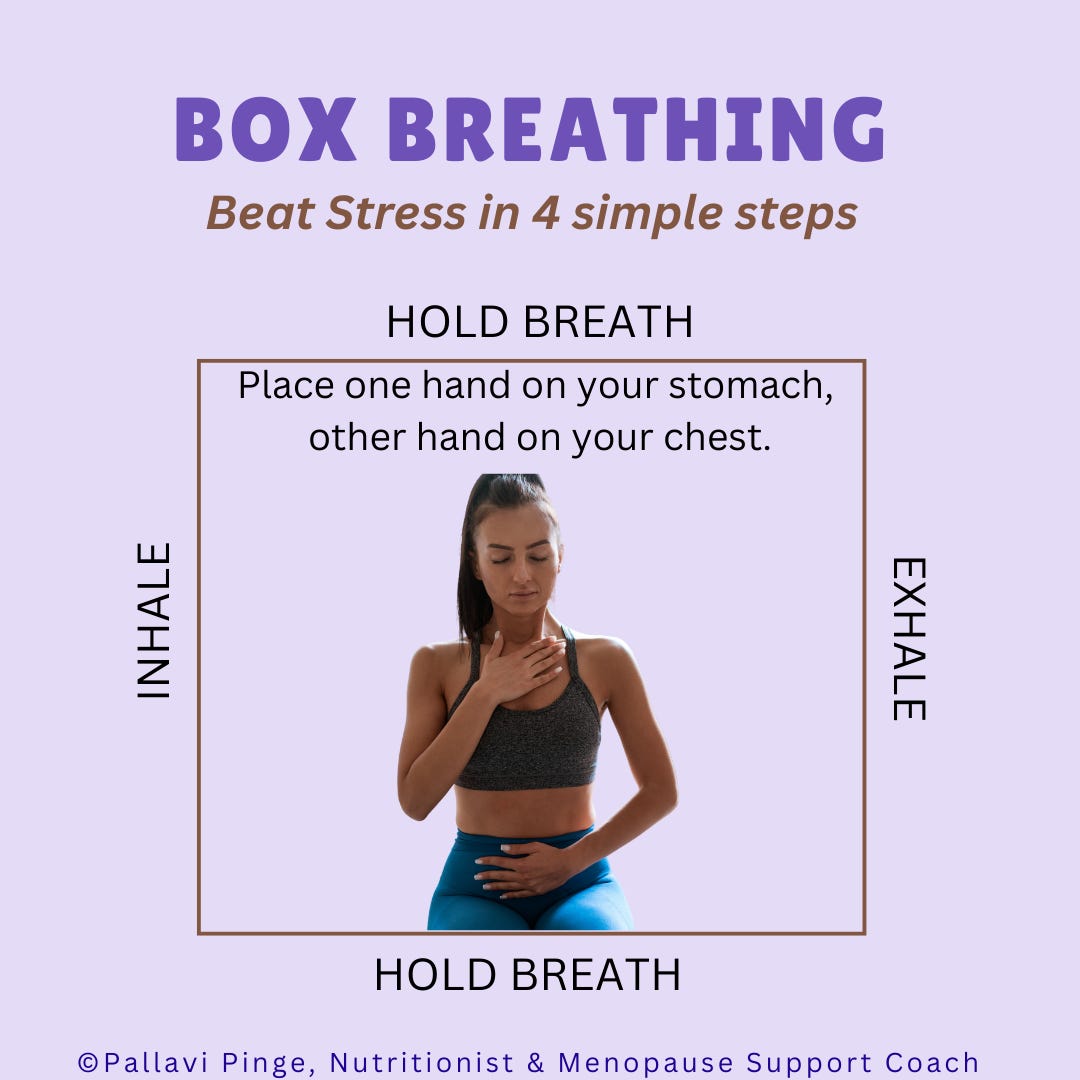 BOX BREATHING
Beat Stress in 4 simple steps

HOLD BREATH

Place one hand on your stomach, other hand on your chest.

INHALE

EXHALE

HOLD BREATH

©Pallavi Pinge, Nutritionist & Menopause Support Coach